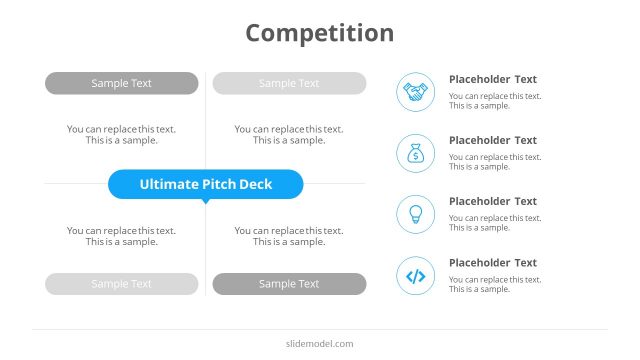 Competition

Sample Text

You can replace this text. This is a sample.

Sample Text

You can replace this text. This is a sample.

Ultimate Pitch Deck

You can replace this text. This is a sample.

Sample Text

You can replace this text. This is a sample.

Sample Text

Placeholder Text
You can replace this text. This is a sample.

Placeholder Text
You can replace this text. This is a sample.

Placeholder Text
You can replace this text. This is a sample.

Placeholder Text
You can replace this text. This is a sample.

slidemodel.com